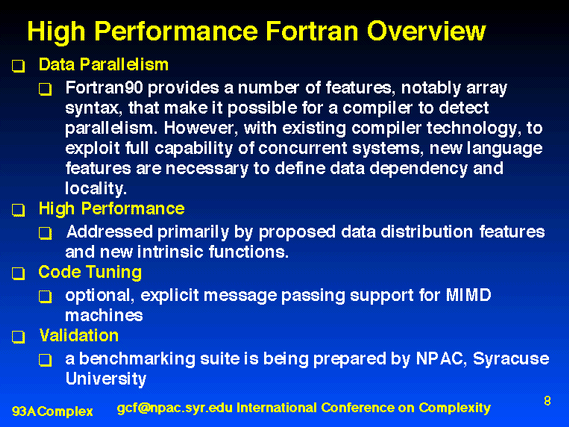 High Performance Fortran Overview

❑ Data Parallelism

❑ Fortran90 provides a number of features, notably array syntax, that make it possible for a compiler to detect parallelism. However, with existing compiler technology, to exploit full capability of concurrent systems, new language features are necessary to define data dependency and locality.

❑ High Performance

❑ Addressed primarily by proposed data distribution features and new intrinsic functions.

❑ Code Tuning

❑ optional, explicit message passing support for MIMD machines

❑ Validation

❑ a benchmarking suite is being prepared by NPAC, Syracuse University

93AComplex gcf@npac.syr.edu International Conference on Complexity 8